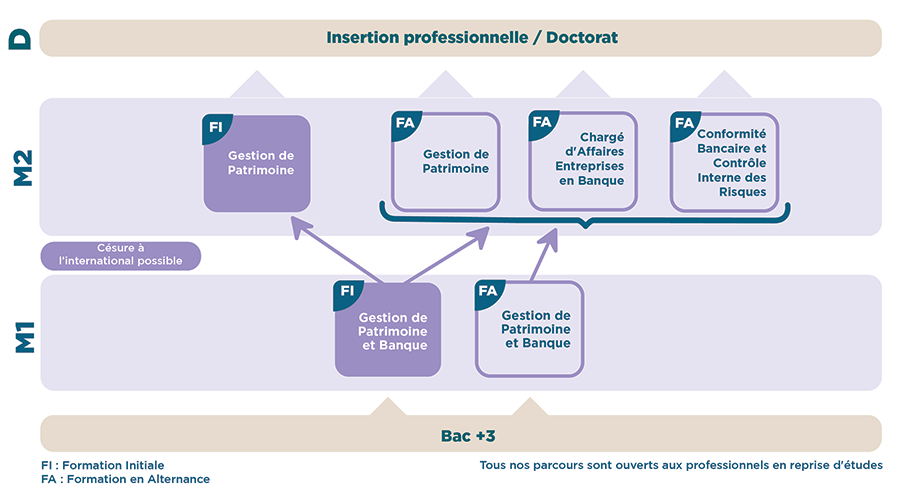 D

Insertion professionnelle / Doctorat

M2

FI
Gestion de Patrimoine

FA
Gestion de Patrimoine

FA
Chargé d'Affaires Entreprises en Banque

FA
Conformité Bancaire et Contrôle Interne des Risques

Césure à l'international possible

M1

FI
Gestion de Patrimoine et Banque

FA
Gestion de Patrimoine et Banque

Bac +3

FI : Formation Initiale
FA : Formation en Alternance

Tous nos parcours sont ouverts aux professionnels en reprise d'études